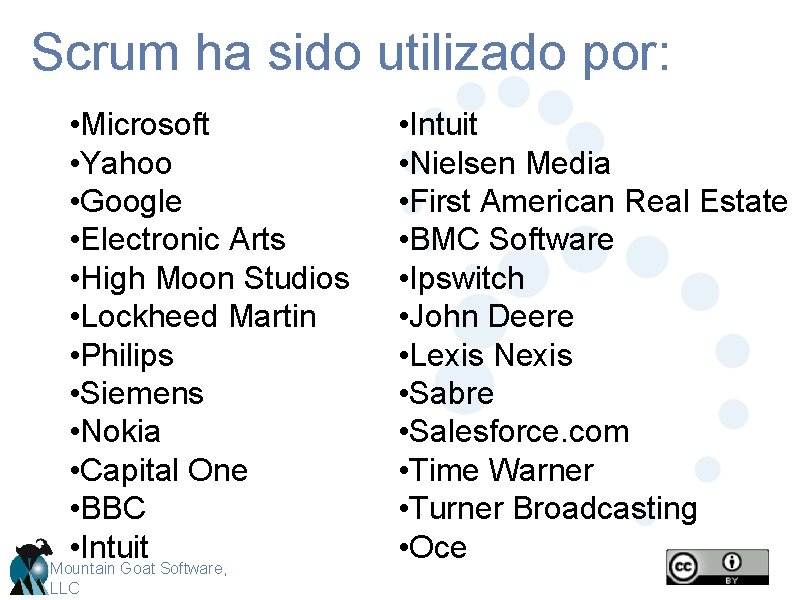 Scrum ha sido utilizado por:

•Microsoft
•Yahoo
•Google
•Electronic Arts
•High Moon Studios
•Lockheed Martin
•Philips
•Siemens
•Nokia
•Capital One
•BBC
•Intuit

•Intuit
•Nielsen Media
•First American Real Estate
•BMC Software
•Ipswitch
•John Deere
•Lexis Nexis
•Sabre
•Salesforce.com
•Time Warner
•Turner Broadcasting
•Oce

Mountain Goat Software, LLC

cc BY